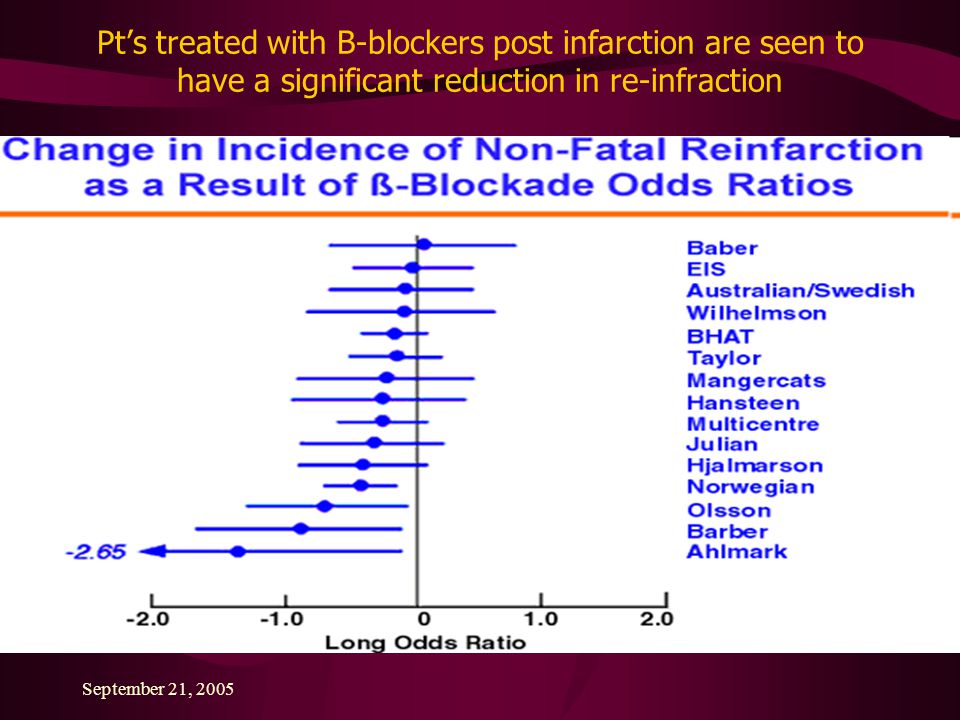 Pt's treated with B-blockers post infarction are seen to have a significant reduction in re-infraction

Change in Incidence of Non-Fatal Reinfarction as a Result of ß-Blockade Odds Ratios

Baber
EIS
Australian/Swedish
Wilhelmson
BHAT
Taylor
Mangercats
Hansteen
Multicentre
Julian
Hjalmarson
Norwegian
Olsson
Barber
Ahlmark

-2.65

-2.0 -1.0 0 1.0 2.0
Long Odds Ratio

September 21, 2005